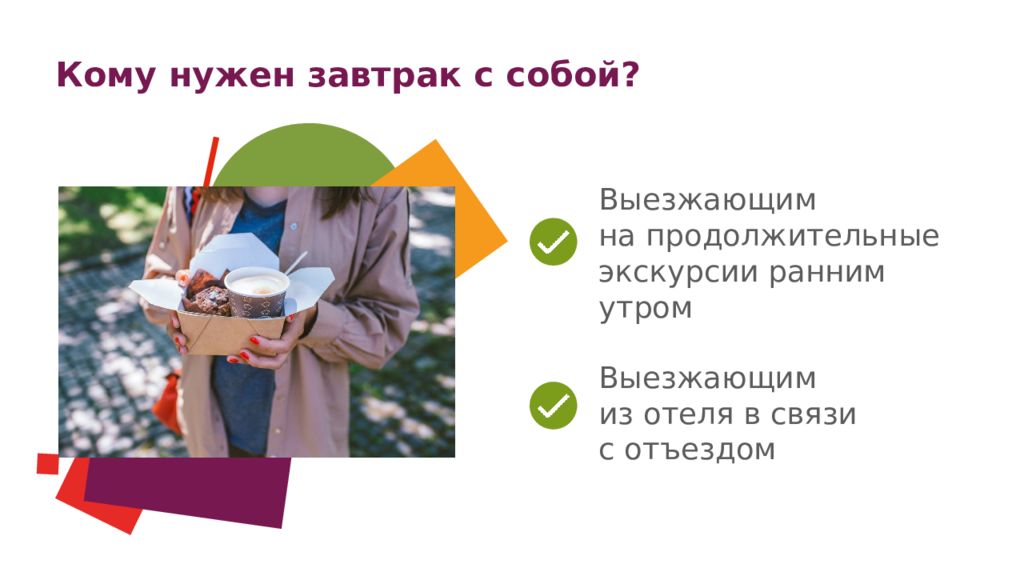 Кому нужен завтрак с собой?

Выезжающим на продолжительные экскурсии ранним утром

Выезжающим из отеля в связи с отъездом